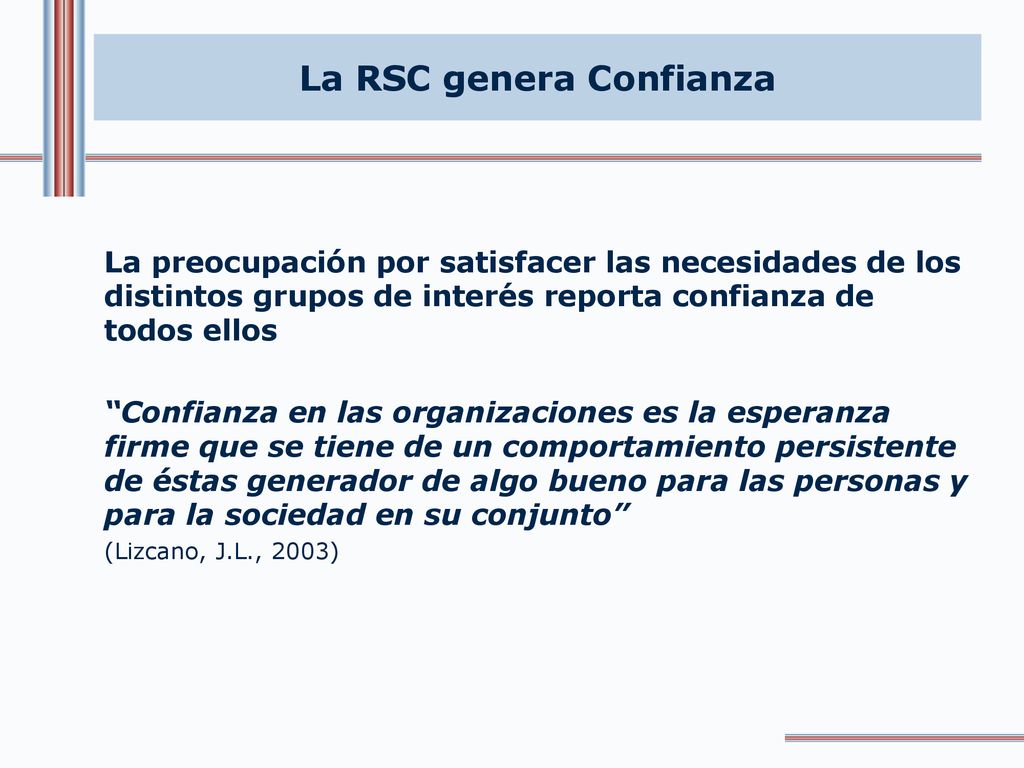 La RSC genera Confianza

La preocupación por satisfacer las necesidades de los distintos grupos de interés reporta confianza de todos ellos

“Confianza en las organizaciones es la esperanza firme que se tiene de un comportamiento persistente de éstas generador de algo bueno para las personas y para la sociedad en su conjunto”

(Lizcano, J.L., 2003)